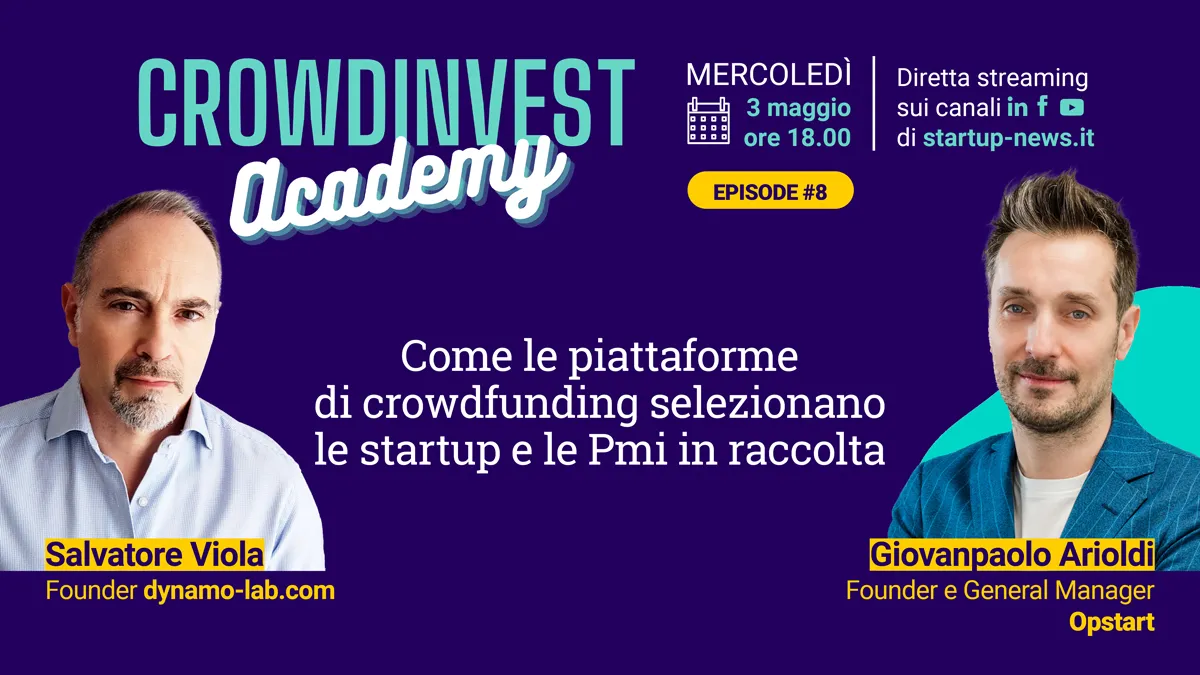 CROWDINVEST
Academy

MERCOLEDÌ
3 maggio
ore 18.00

Diretta streaming sui canali in f
di startup-news.it

EPISODE #8

Come le piattaforme di crowdfunding selezionano le startup e le Pmi in raccolta

Salvatore Viola
Founder dynamo-lab.com

Giovanpaolo Arioldi
Founder e General Manager
Opstart